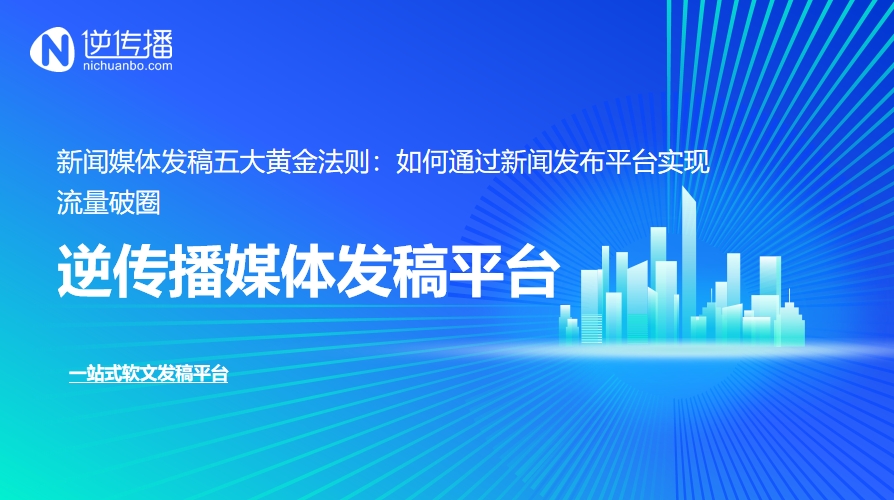 N 逆传播
nichuanbo.com

新闻媒体发稿五大黄金法则：如何通过新闻发布平台实现流量破圈

逆传播媒体发稿平台

一站式软文发稿平台